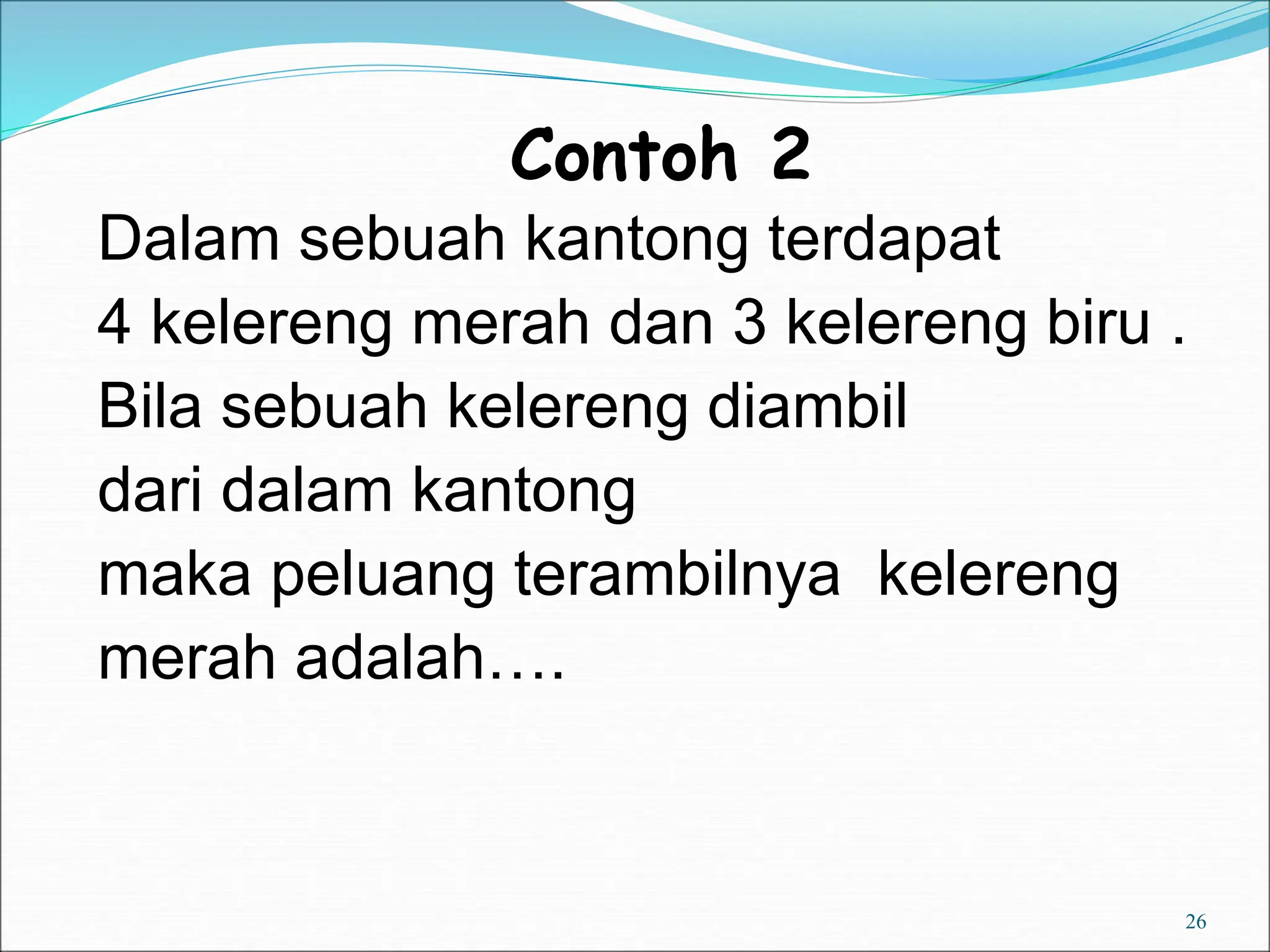 Contoh 2

Dalam sebuah kantong terdapat
4 kelereng merah dan 3 kelereng biru .
Bila sebuah kelereng diambil
dari dalam kantong
maka peluang terambilnya  kelereng
merah adalah….

26